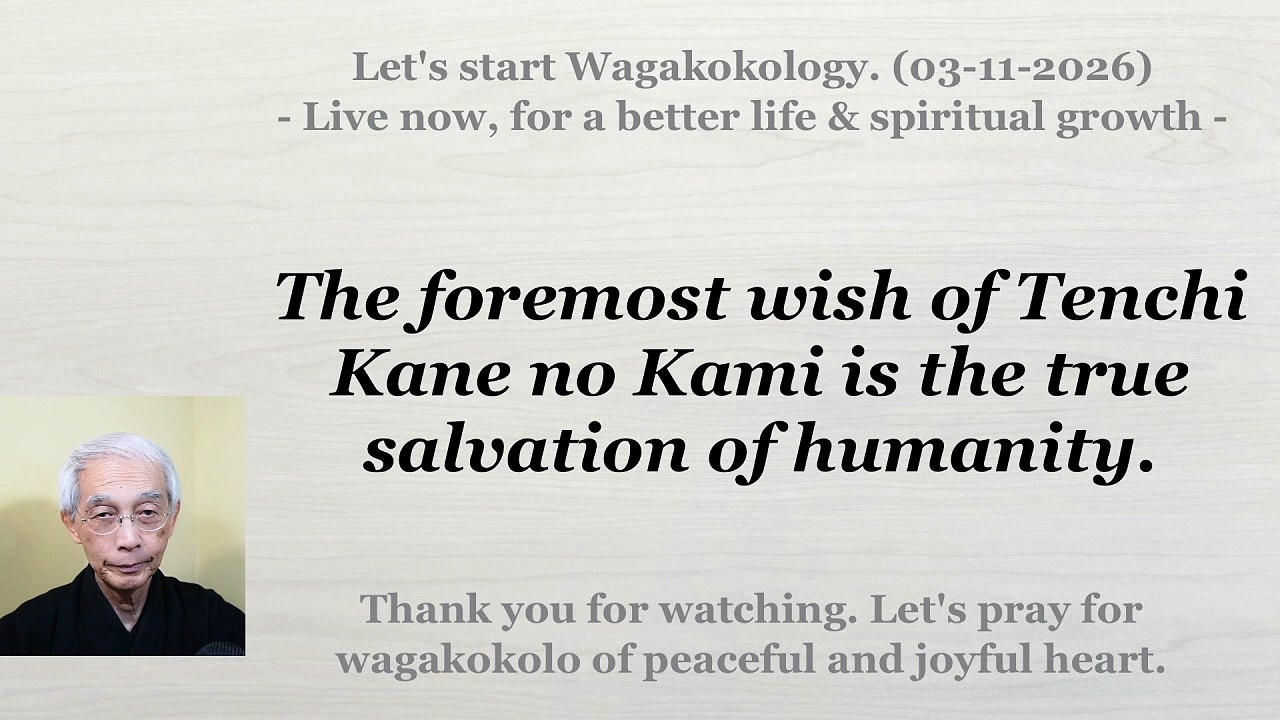 Let's start Wagakokology. (03-11-2026)
- Live now, for a better life & spiritual growth -

The foremost wish of Tenchi Kane no Kami is the true salvation of humanity.

Thank you for watching. Let's pray for wagakokolo of peaceful and joyful heart.